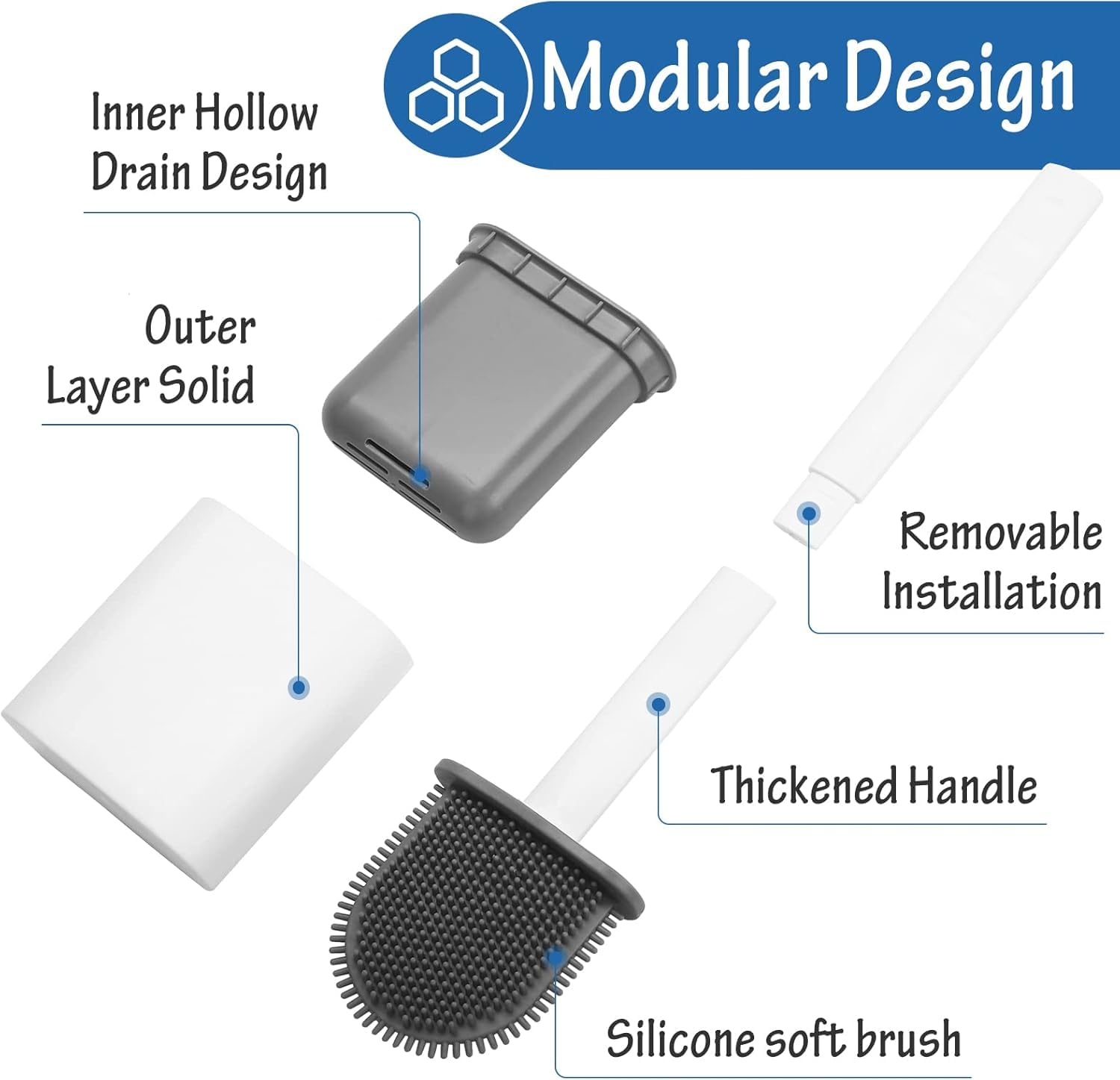 Modular Design

Inner Hollow Drain Design

Outer Layer Solid

Removable Installation

Thickened Handle

Silicone soft brush